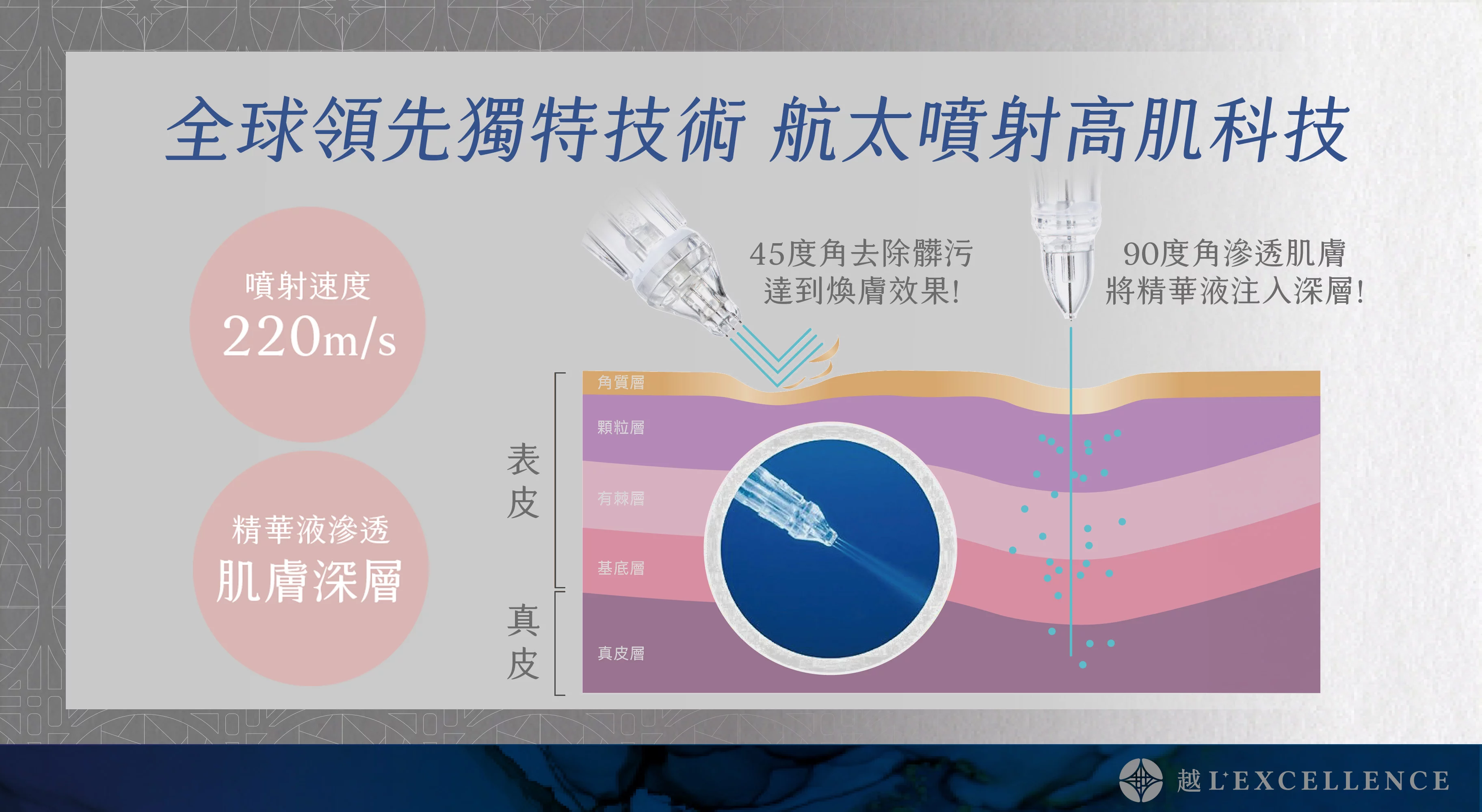 全球領先獨特技術 航太噴射高肌科技

噴射速度
220m/s

精華液滲透
肌膚深層

45度角去除髒污
達到煥膚效果!

90度角滲透肌膚
將精華液注入深層!

表皮

真皮

角質層

顆粒層

有棘層

基底層

真皮層

越 L'EXCELLENCE